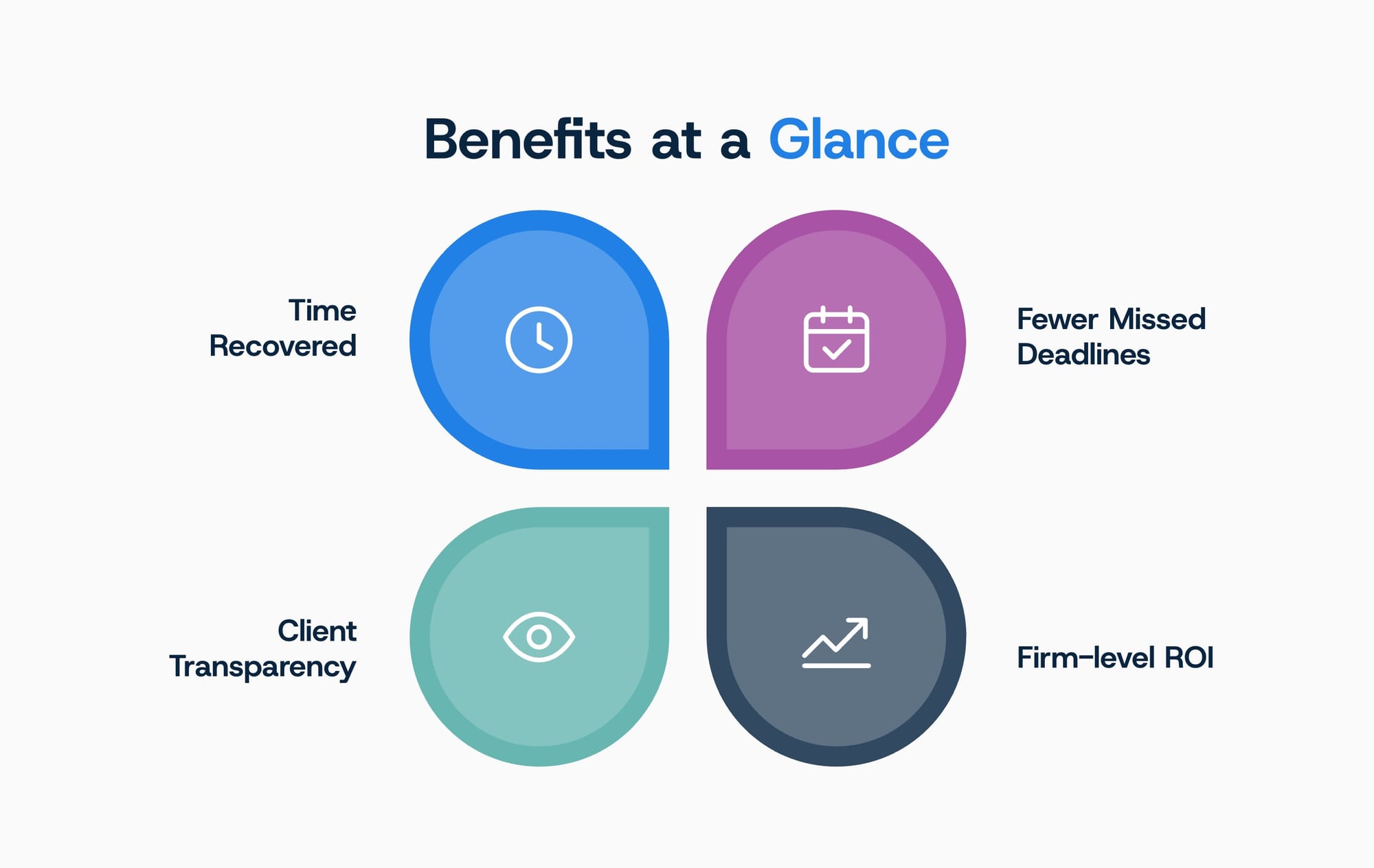 Benefits at a Glance

Time Recovered

Fewer Missed Deadlines

Client Transparency

Firm-level ROI